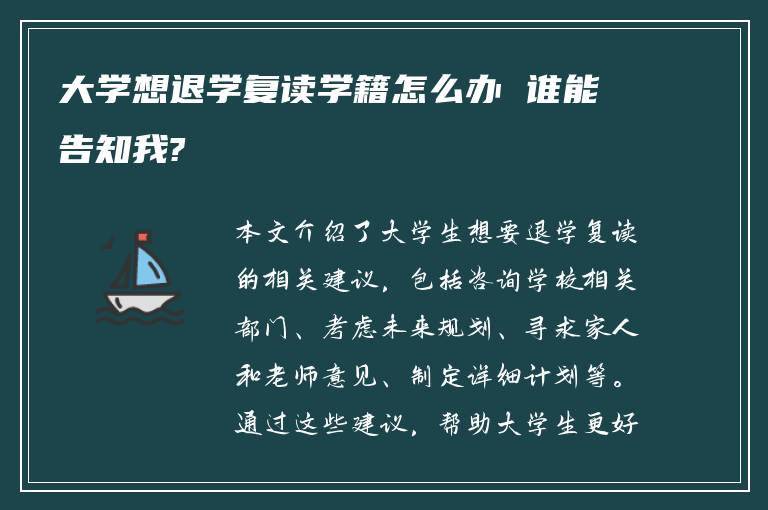 大学想退学复读学籍怎么办 谁能告知我?

本文介绍了大学生想要退学复读的相关建议，包括咨询学校相关部门、考虑未来规划、寻求家人和老师意见、制定详细计划等。通过这些建议，帮助大学生更好